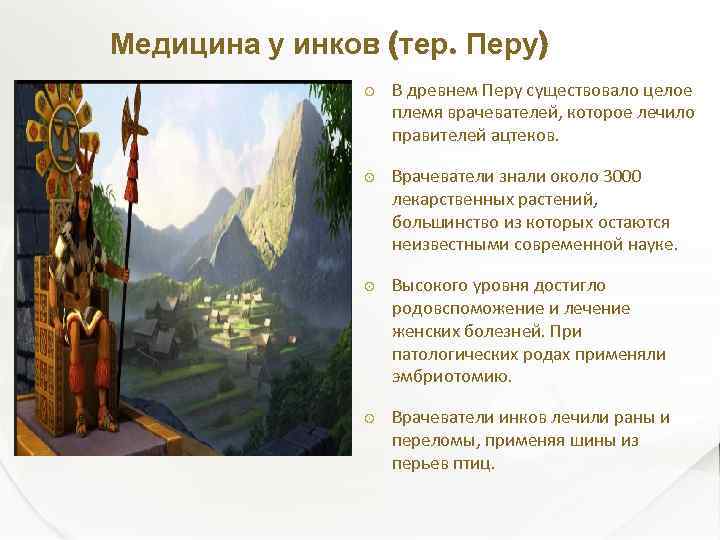 Медицина у инков (тер. Перу)

В древнем Перу существовало целое племя врачевателей, которое лечило правителей ацтеков.

Врачеватели знали около 3000 лекарственных растений, большинство из которых остаются неизвестными современной науке.

Высокого уровня достигло родовспоможение и лечение женских болезней. При патологических родах применяли эмбриотомию.

Врачеватели инков лечили раны и переломы, применяя шины из перьев птиц.